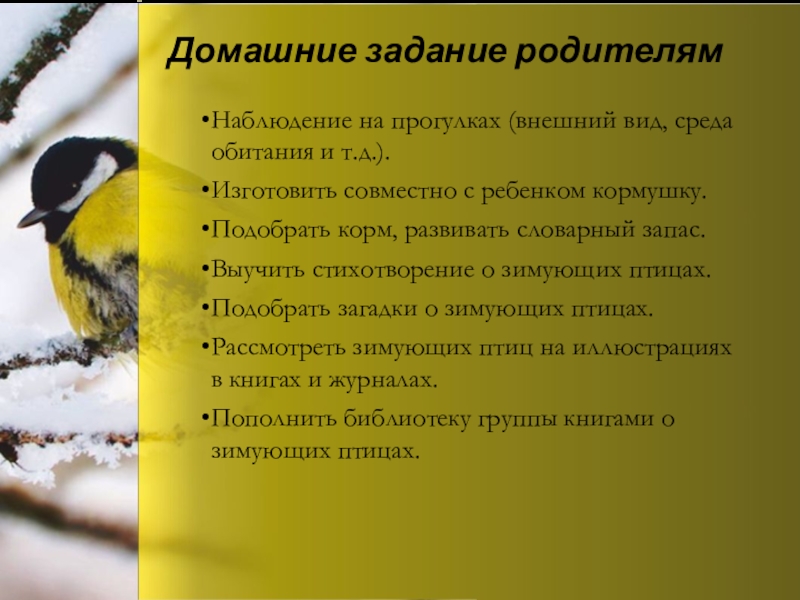 Домашние задание родителям

•Наблюдение на прогулках (внешний вид, среда обитания и т.д.).

•Изготовить совместно с ребенком кормушку.

•Подобрать корм, развивать словарный запас.

•Выучить стихотворение о зимующих птицах.

•Подобрать загадки о зимующих птицах.

•Рассмотреть зимующих птиц на иллюстрациях в книгах и журналах.

•Пополнить библиотеку группы книгами о зимующих птицах.